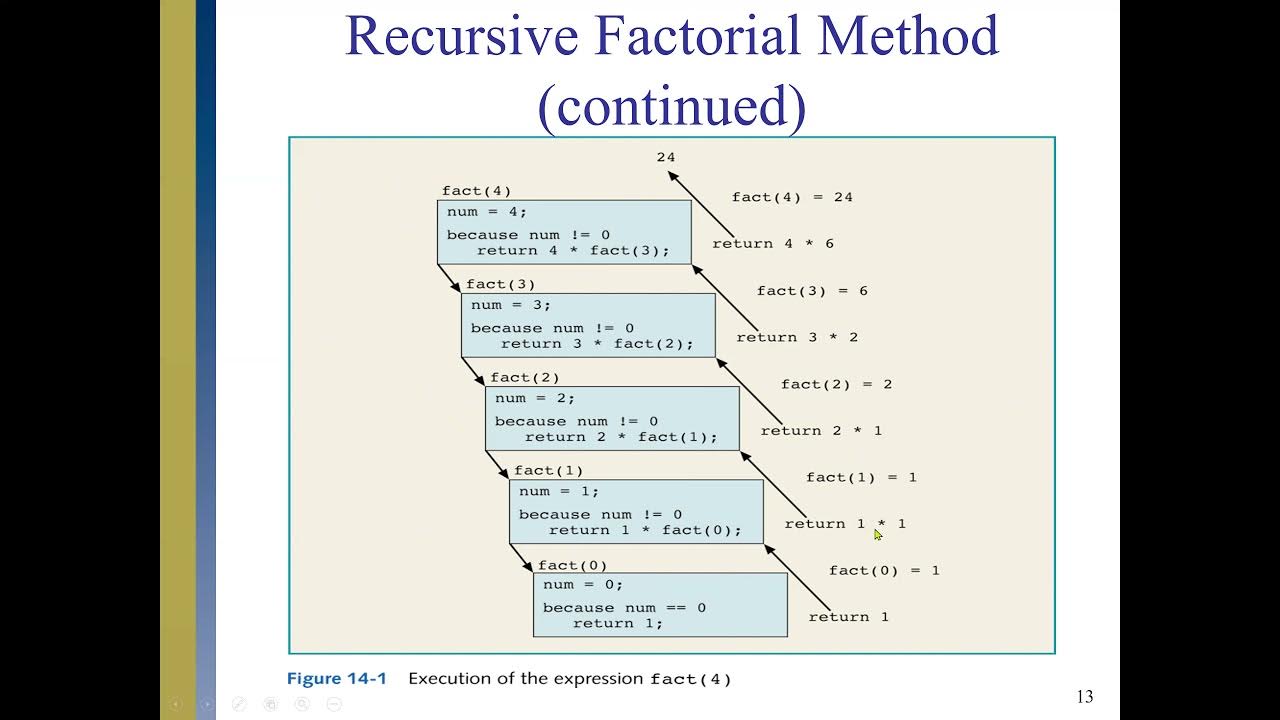 Recursive Factorial Method (continued)

24

fact(4)
num = 4;
because num != 0
return 4 * fact(3);

fact(4) = 24

return 4 * 6

fact(3)
num = 3;
because num != 0
return 3 * fact(2);

fact(3) = 6

return 3 * 2

fact(2)
num = 2;
because num != 0
return 2 * fact(1);

fact(2) = 2

return 2 * 1

fact(1)
num = 1;
because num != 0
return 1 * fact(0);

fact(1) = 1

return 1 * 1

fact(0)
num = 0;
because num == 0
return 1;

fact(0) = 1

return 1

Figure 14-1 Execution of the expression fact(4)

13